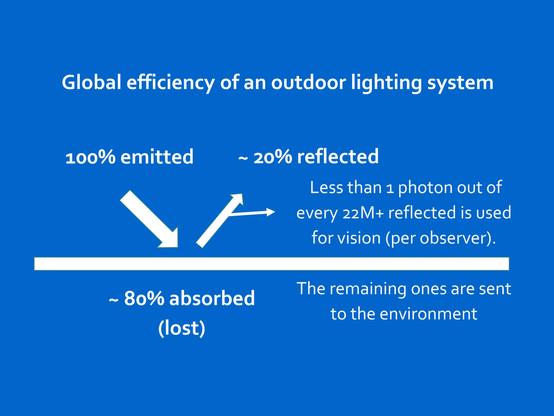 Global efficiency of an outdoor lighting system

100% emitted

~ 20% reflected

Less than 1 photon out of every 22M+ reflected is used for vision (per observer).

~ 80% absorbed (lost)

The remaining ones are sent to the environment